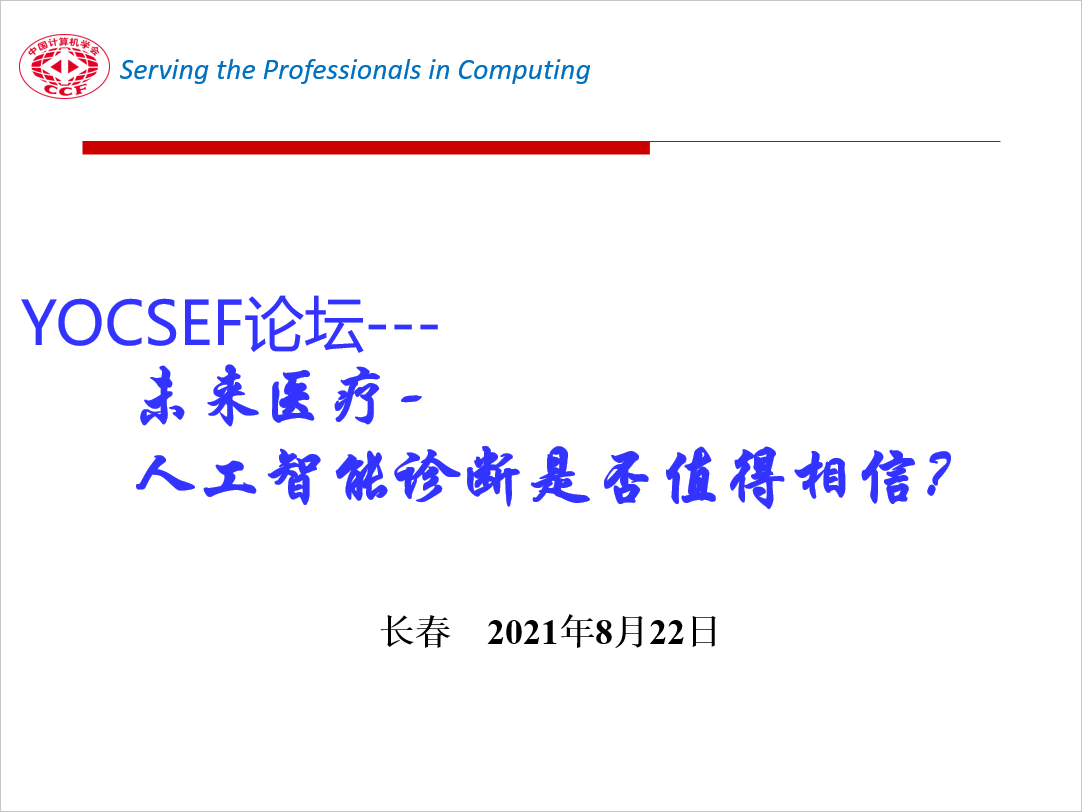 中国计算机学会
CCF

Serving the Professionals in Computing

YOCSEF论坛---
未来医疗-
人工智能诊断是否值得相信?

长春　2021年8月22日